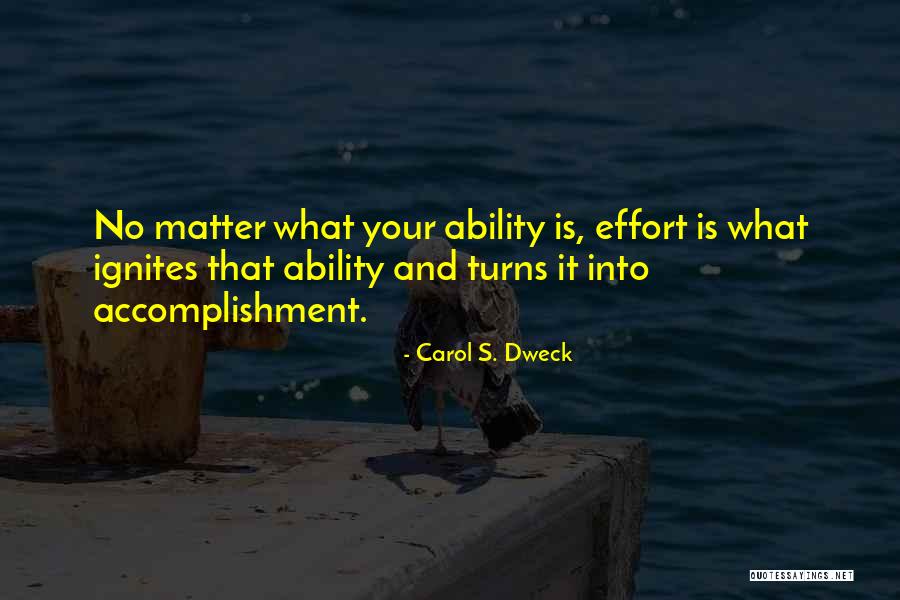 No matter what your ability is, effort is what ignites that ability and turns it into accomplishment.

- Carol S. Dweck

QUOTESSAYINGS.NET